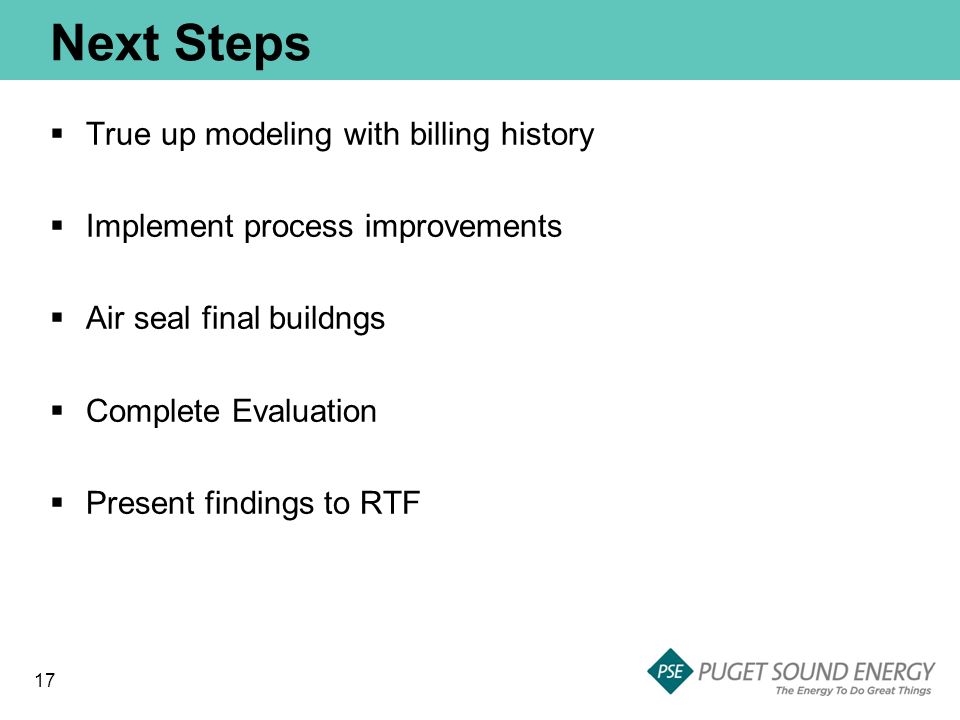 Next Steps

▪ True up modeling with billing history

▪ Implement process improvements

▪ Air seal final buildngs

▪ Complete Evaluation

▪ Present findings to RTF

17

PSE PUGET SOUND ENERGY
The Energy To Do Great Things